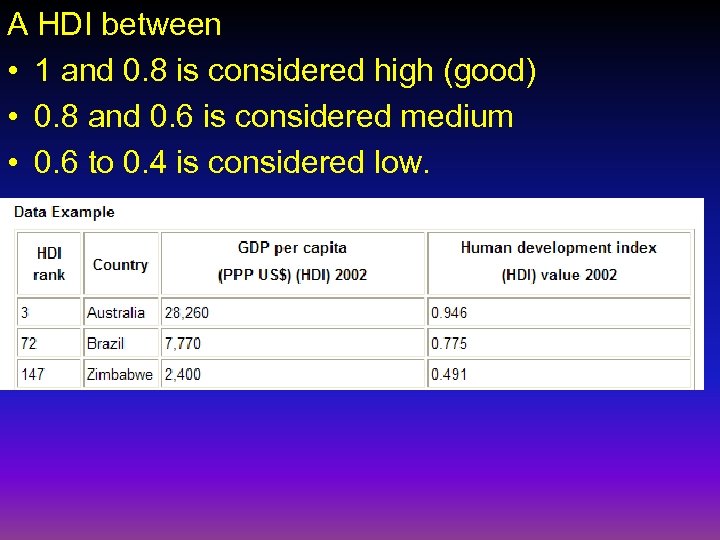 A HDI between

• 1 and 0.8 is considered high (good)
• 0.8 and 0.6 is considered medium
• 0.6 to 0.4 is considered low.

Data Example

| HDI rank | Country | GDP per capita (PPP US$) (HDI) 2002 | Human development index (HDI) value 2002 |
|---|---|---|---|
| 3 | Australia | 28,260 | 0.946 |
| 72 | Brazil | 7,770 | 0.775 |
| 147 | Zimbabwe | 2,400 | 0.491 |